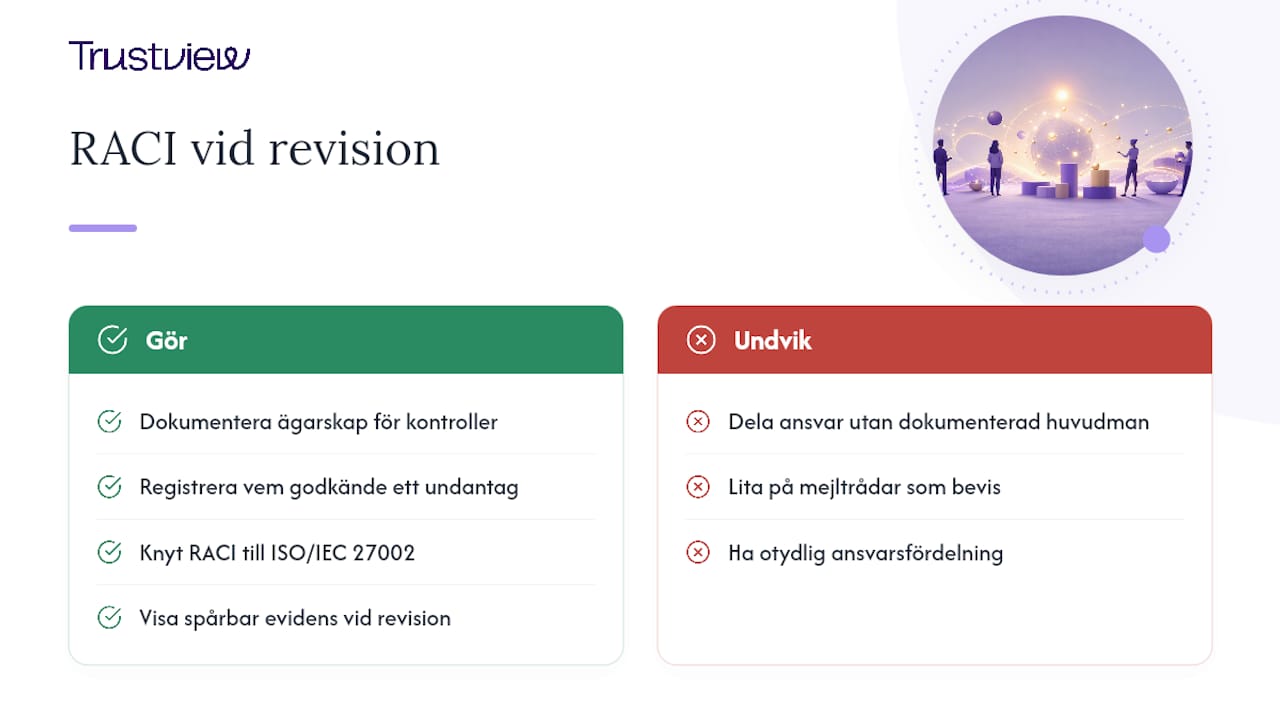 Trustview

RACI vid revision

Gör

Dokumentera ägarskap för kontroller

Registrera vem godkände ett undantag

Knyt RACI till ISO/IEC 27002

Visa spårbar evidens vid revision

Undvik

Dela ansvar utan dokumenterad huvudman

Lita på mejltrådar som bevis

Ha otydlig ansvarsfördelning